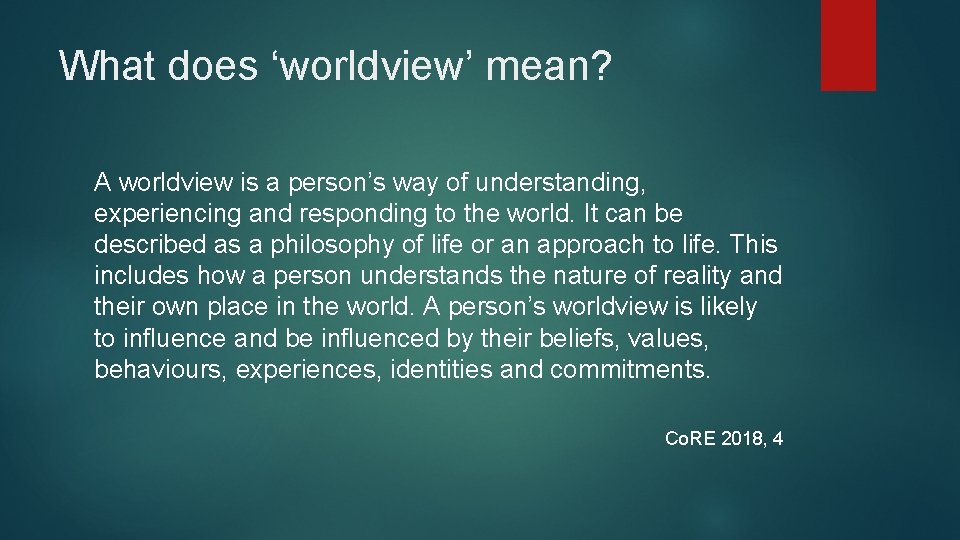 What does ‘worldview’ mean?

A worldview is a person’s way of understanding, experiencing and responding to the world. It can be described as a philosophy of life or an approach to life. This includes how a person understands the nature of reality and their own place in the world. A person’s worldview is likely to influence and be influenced by their beliefs, values, behaviours, experiences, identities and commitments.

CoRE 2018, 4